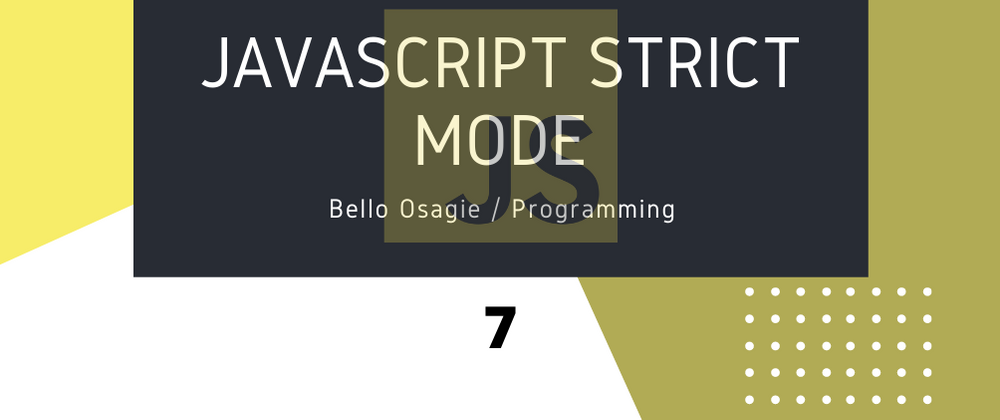 JAVASCRIPT STRICT MODE

JS

Bello Osagie / Programming

7